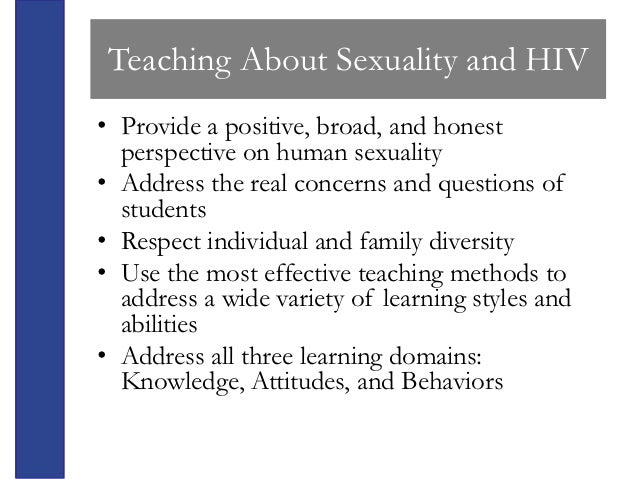 Teaching About Sexuality and HIV

• Provide a positive, broad, and honest perspective on human sexuality
• Address the real concerns and questions of students
• Respect individual and family diversity
• Use the most effective teaching methods to address a wide variety of learning styles and abilities
• Address all three learning domains: Knowledge, Attitudes, and Behaviors